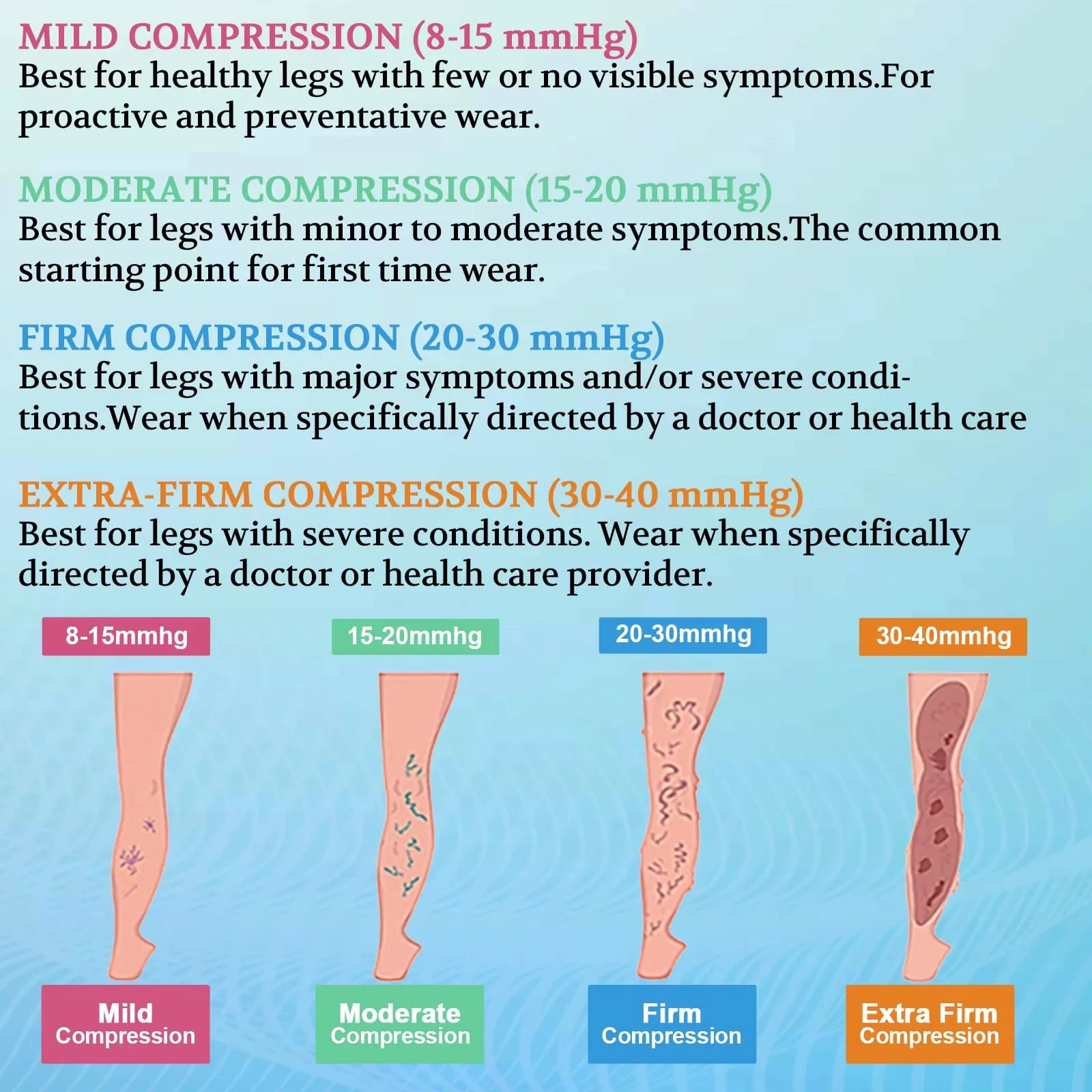 MILD COMPRESSION (8-15 mmHg)
Best for healthy legs with few or no visible symptoms.For proactive and preventative wear.

MODERATE COMPRESSION (15-20 mmHg)
Best for legs with minor to moderate symptoms.The common starting point for first time wear.

FIRM COMPRESSION (20-30 mmHg)
Best for legs with major symptoms and/or severe conditions.Wear when specifically directed by a doctor or health care

EXTRA-FIRM COMPRESSION (30-40 mmHg)
Best for legs with severe conditions. Wear when specifically directed by a doctor or health care provider.

8-15mmhg
15-20mmhg
20-30mmhg
30-40mmhg

Mild Compression
Moderate Compression
Firm Compression
Extra Firm Compression